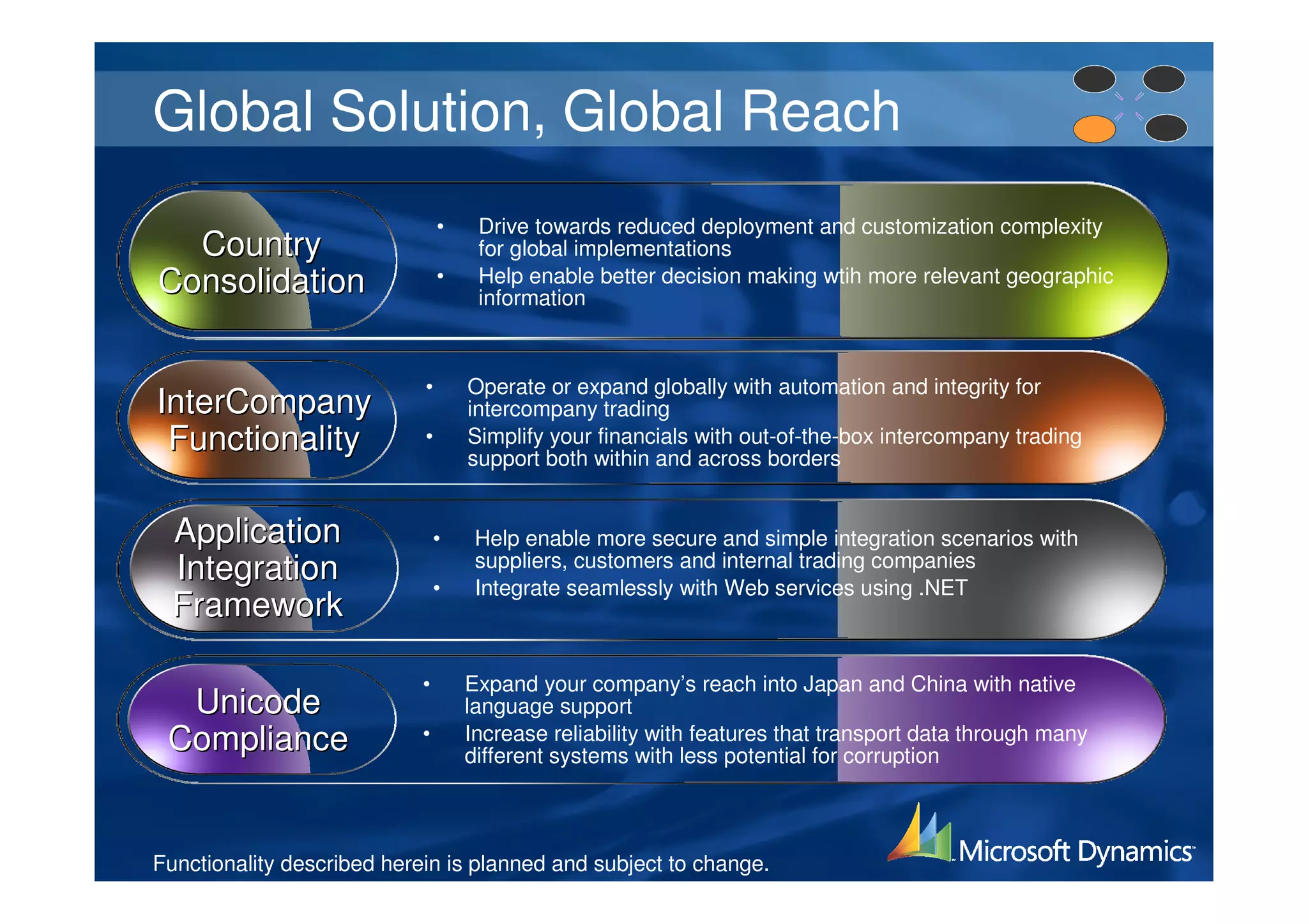 Global Solution, Global Reach

Country Consolidation

• Drive towards reduced deployment and customization complexity for global implementations
• Help enable better decision making wtih more relevant geographic information

InterCompany Functionality

• Operate or expand globally with automation and integrity for intercompany trading
• Simplify your financials with out-of-the-box intercompany trading support both within and across borders

Application Integration Framework

• Help enable more secure and simple integration scenarios with suppliers, customers and internal trading companies
• Integrate seamlessly with Web services using .NET

Unicode Compliance

• Expand your company's reach into Japan and China with native language support
• Increase reliability with features that transport data through many different systems with less potential for corruption

Functionality described herein is planned and subject to change.

Microsoft Dynamics